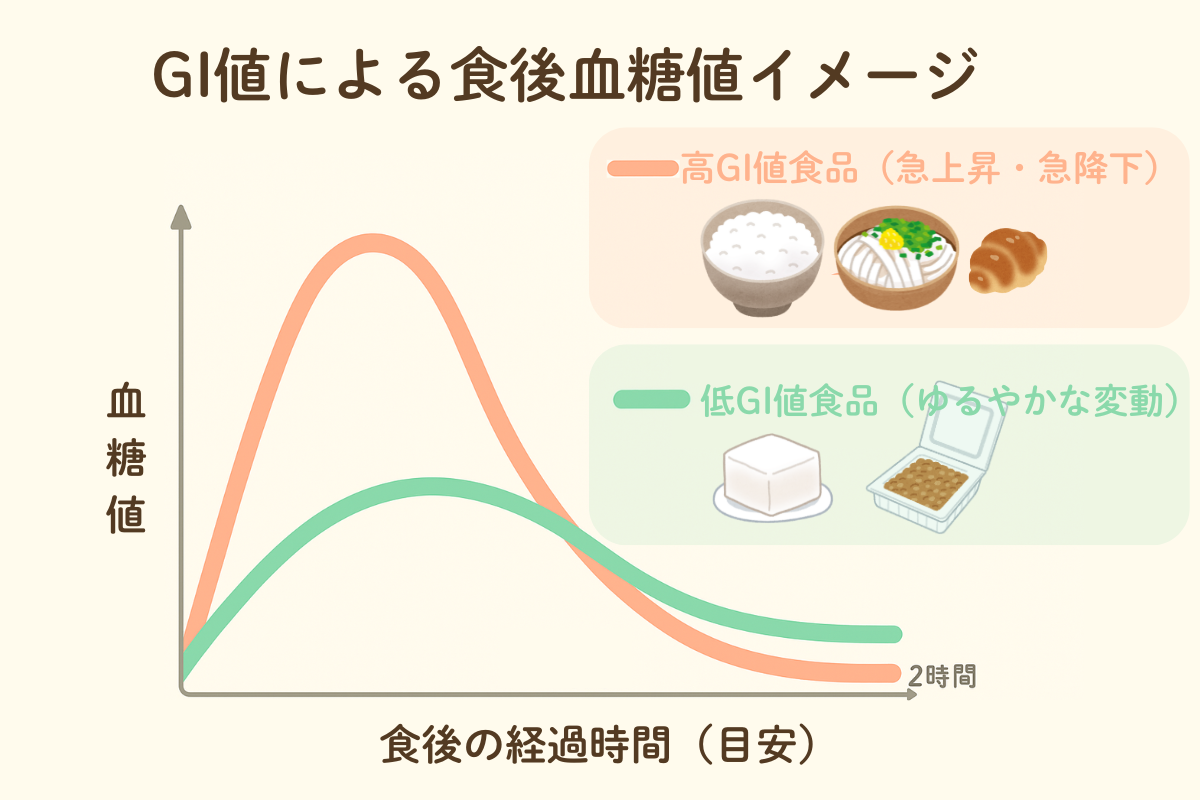 GI値による食後血糖値イメージ

高GI値食品（急上昇・急降下）

低GI値食品（ゆるやかな変動）

血糖値

2時間

食後の経過時間（目安）